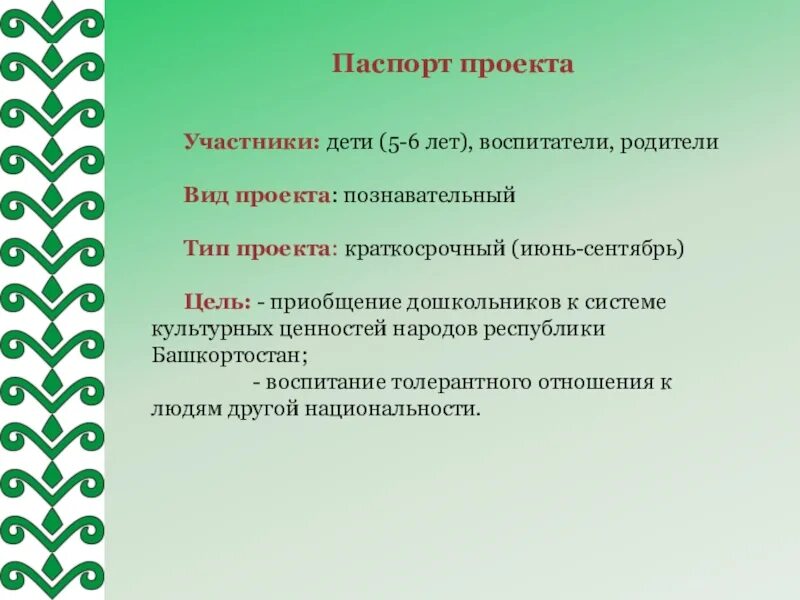 Паспорт проекта

Участники: дети (5-6 лет), воспитатели, родители

Вид проекта: познавательный

Тип проекта: краткосрочный (июнь-сентябрь)

Цель: - приобщение дошкольников к системе культурных ценностей народов республики Башкортостан;

- воспитание толерантного отношения к людям другой национальности.